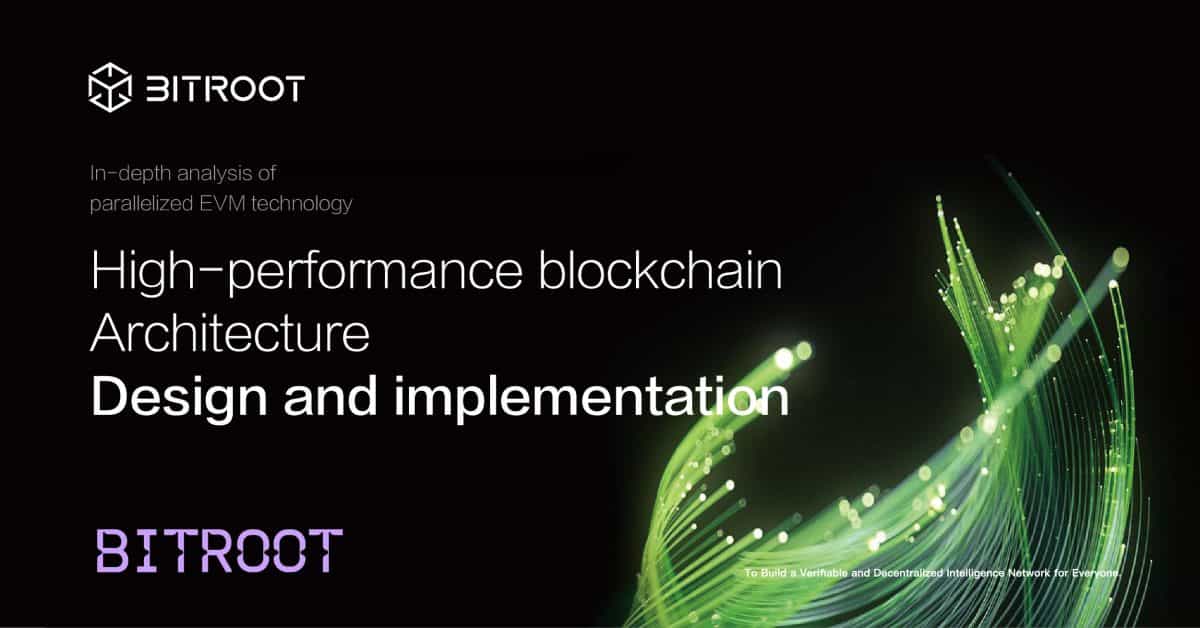 BITROOT

In-depth analysis of parallelized EVM technology

High-performance blockchain Architecture
Design and implementation

BITROOT

To Build a Verifiable and Decentralized Intelligence Network for Everyone.